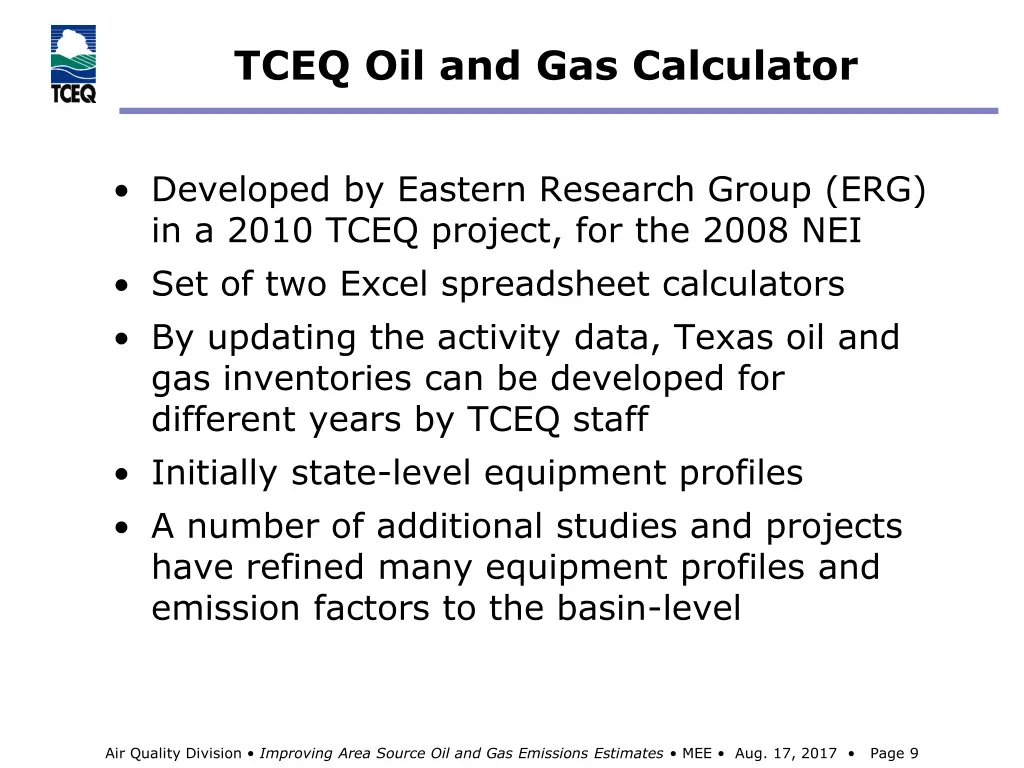 TCEQ

TCEQ Oil and Gas Calculator

• Developed by Eastern Research Group (ERG) in a 2010 TCEQ project, for the 2008 NEI
• Set of two Excel spreadsheet calculators
• By updating the activity data, Texas oil and gas inventories can be developed for different years by TCEQ staff
• Initially state-level equipment profiles
• A number of additional studies and projects have refined many equipment profiles and emission factors to the basin-level

Air Quality Division • Improving Area Source Oil and Gas Emissions Estimates • MEE • Aug. 17, 2017 • Page 9